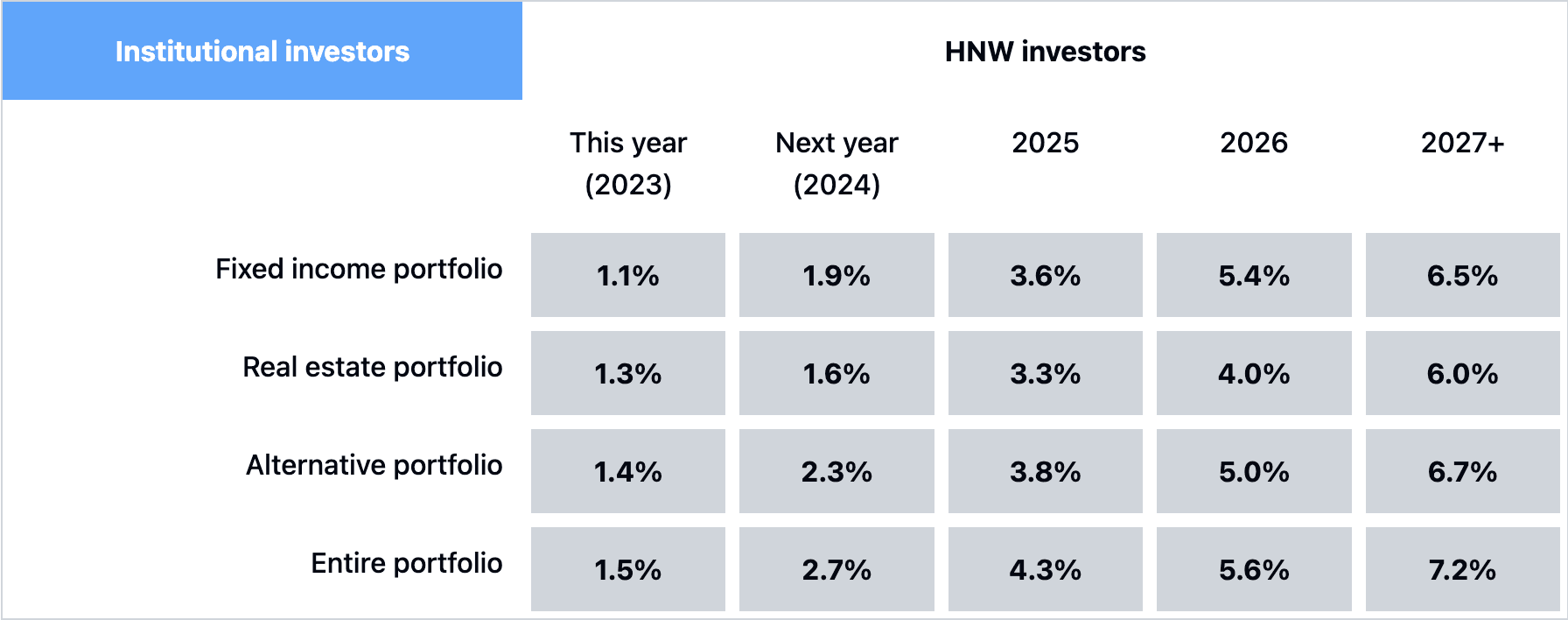 Institutional investors

HNW investors

| | This year (2023) | Next year (2024) | 2025 | 2026 | 2027+ |
|---|---|---|---|---|---|
| Fixed income portfolio | 1.1% | 1.9% | 3.6% | 5.4% | 6.5% |
| Real estate portfolio | 1.3% | 1.6% | 3.3% | 4.0% | 6.0% |
| Alternative portfolio | 1.4% | 2.3% | 3.8% | 5.0% | 6.7% |
| Entire portfolio | 1.5% | 2.7% | 4.3% | 5.6% | 7.2% |